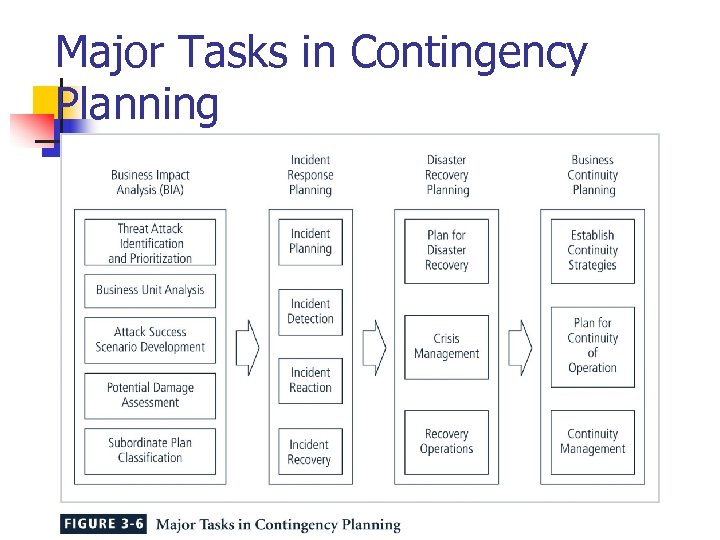 Major Tasks in Contingency Planning

Business Impact Analysis (BIA)

Threat Attack Identification and Prioritization

Business Unit Analysis

Attack Success Scenario Development

Potential Damage Assessment

Subordinate Plan Classification

Incident Response Planning

Incident Planning

Incident Detection

Incident Reaction

Incident Recovery

Disaster Recovery Planning

Plan for Disaster Recovery

Crisis Management

Recovery Operations

Business Continuity Planning

Establish Continuity Strategies

Plan for Continuity of Operation

Continuity Management

FIGURE 3-6 Major Tasks in Contingency Planning